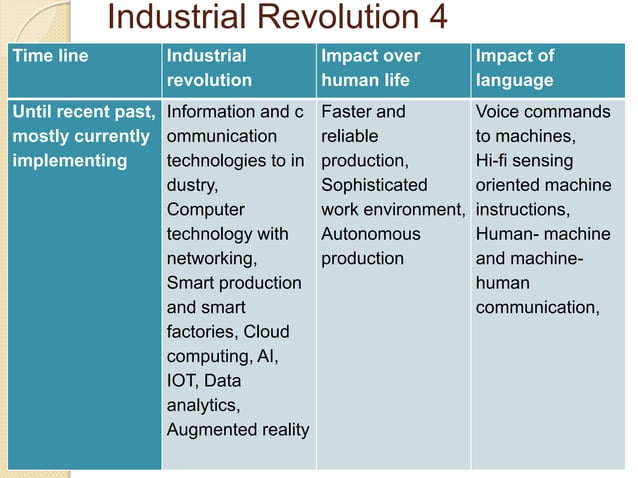 Industrial Revolution 4

| Time line | Industrial revolution | Impact over human life | Impact of language |
|---|---|---|---|
| Until recent past, mostly currently implementing | Information and c ommunication technologies to in dustry, Computer technology with networking, Smart production and smart factories, Cloud computing, AI, IOT, Data analytics, Augmented reality | Faster and reliable production, Sophisticated work environment, Autonomous production | Voice commands to machines, Hi-fi sensing oriented machine instructions, Human- machine and machine-human communication, |